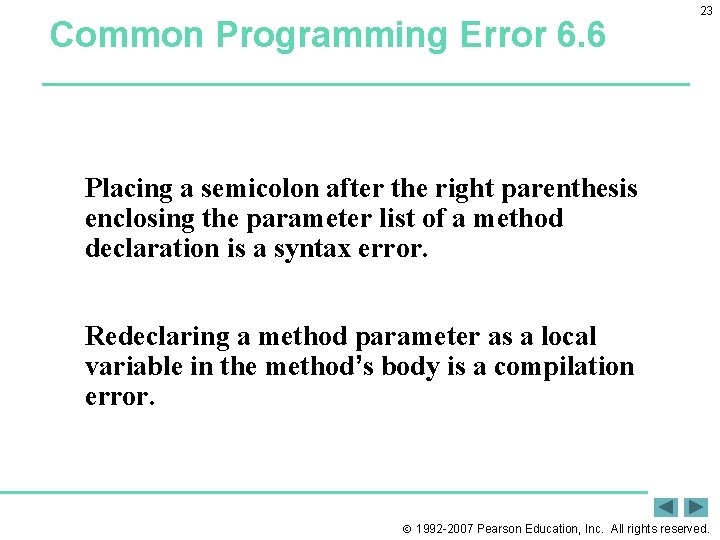 23

Common Programming Error 6.6

Placing a semicolon after the right parenthesis enclosing the parameter list of a method declaration is a syntax error.

Redeclaring a method parameter as a local variable in the method's body is a compilation error.

© 1992-2007 Pearson Education, Inc. All rights reserved.